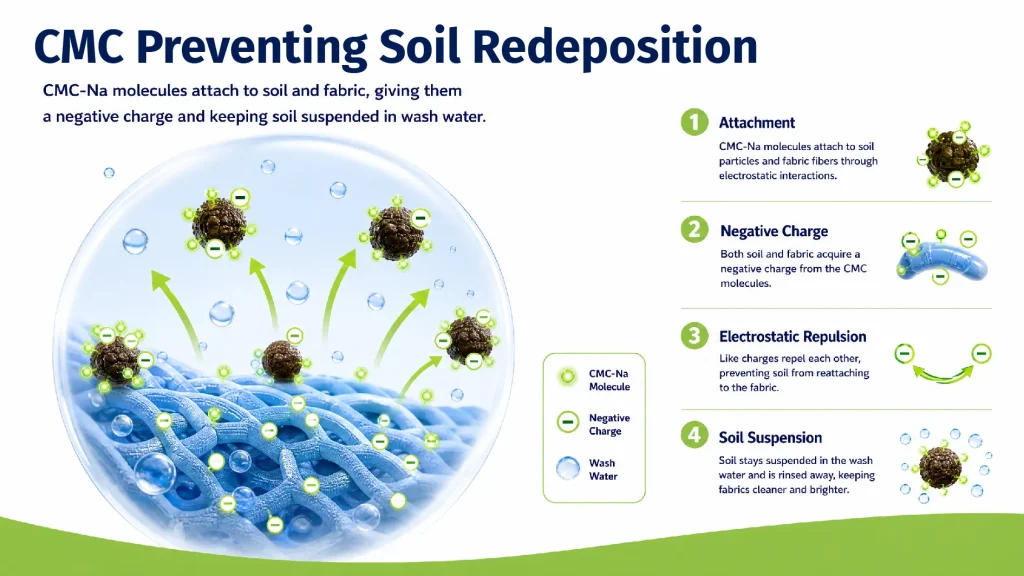 CMC Preventing Soil Redeposition

CMC-Na molecules attach to soil and fabric, giving them a negative charge and keeping soil suspended in wash water.

CMC-Na Molecule

Negative Charge

Wash Water

1 Attachment

CMC-Na molecules attach to soil particles and fabric fibers through electrostatic interactions.

2 Negative Charge

Both soil and fabric acquire a negative charge from the CMC molecules.

3 Electrostatic Repulsion

Like charges repel each other, preventing soil from reattaching to the fabric.

4 Soil Suspension

Soil stays suspended in the wash water and is rinsed away, keeping fabrics cleaner and brighter.